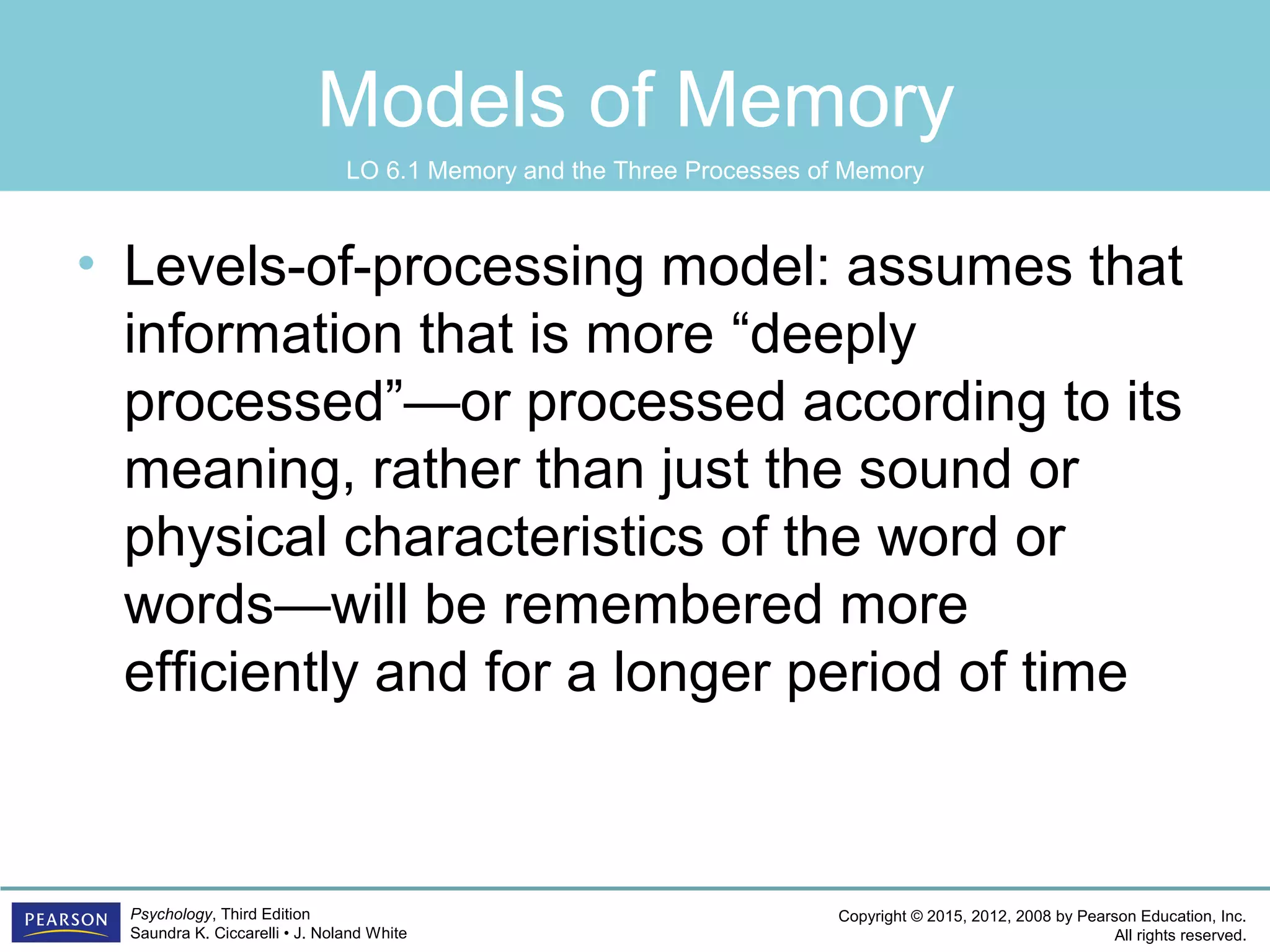 Models of Memory

LO 6.1 Memory and the Three Processes of Memory

• Levels-of-processing model: assumes that information that is more “deeply processed”—or processed according to its meaning, rather than just the sound or physical characteristics of the word or words—will be remembered more efficiently and for a longer period of time

PEARSON

Psychology, Third Edition
Saundra K. Ciccarelli • J. Noland White

Copyright © 2015, 2012, 2008 by Pearson Education, Inc.
All rights reserved.